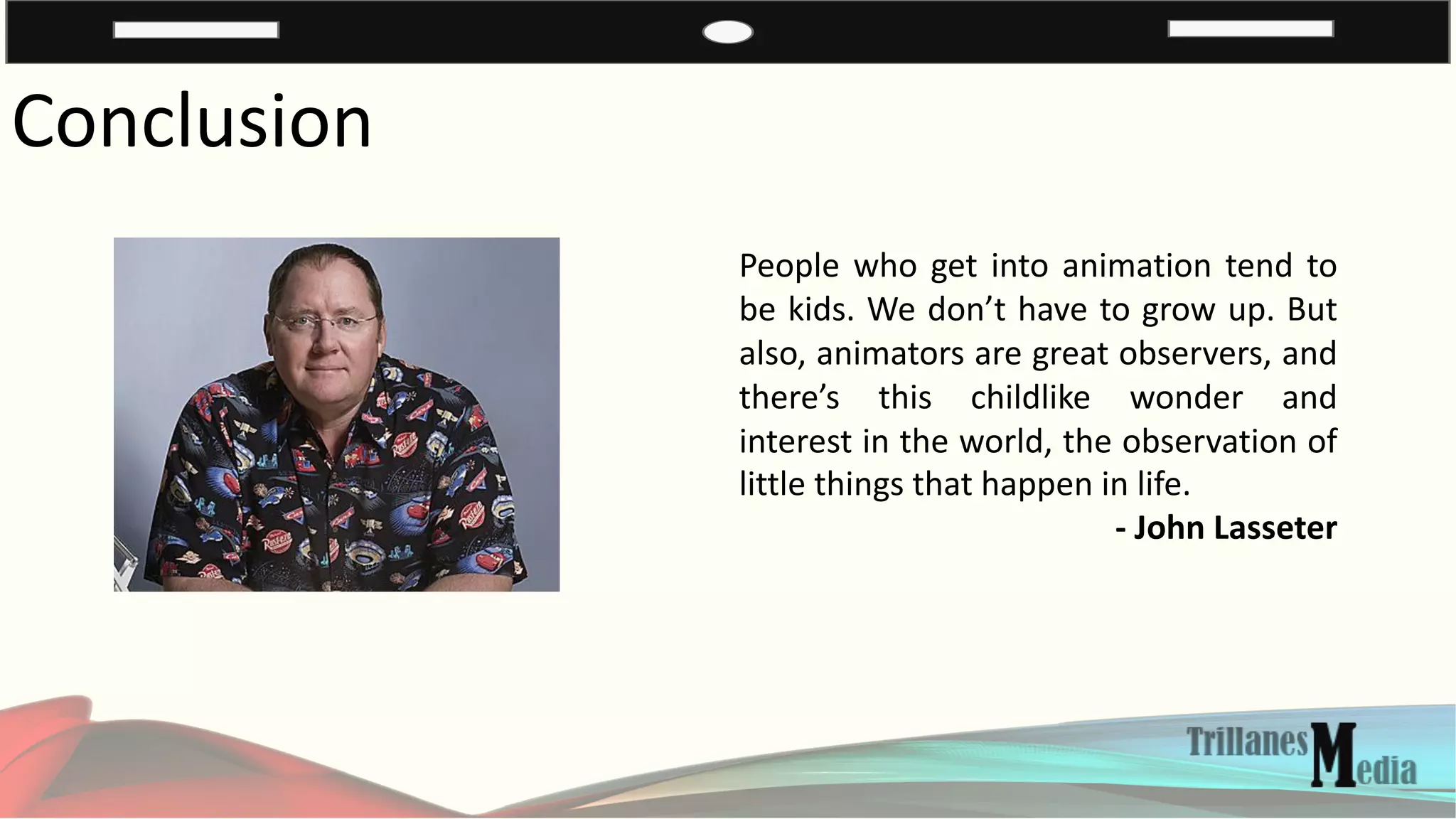 Conclusion

People who get into animation tend to be kids. We don’t have to grow up. But also, animators are great observers, and there’s this childlike wonder and interest in the world, the observation of little things that happen in life.

- John Lasseter

Trillanes Media